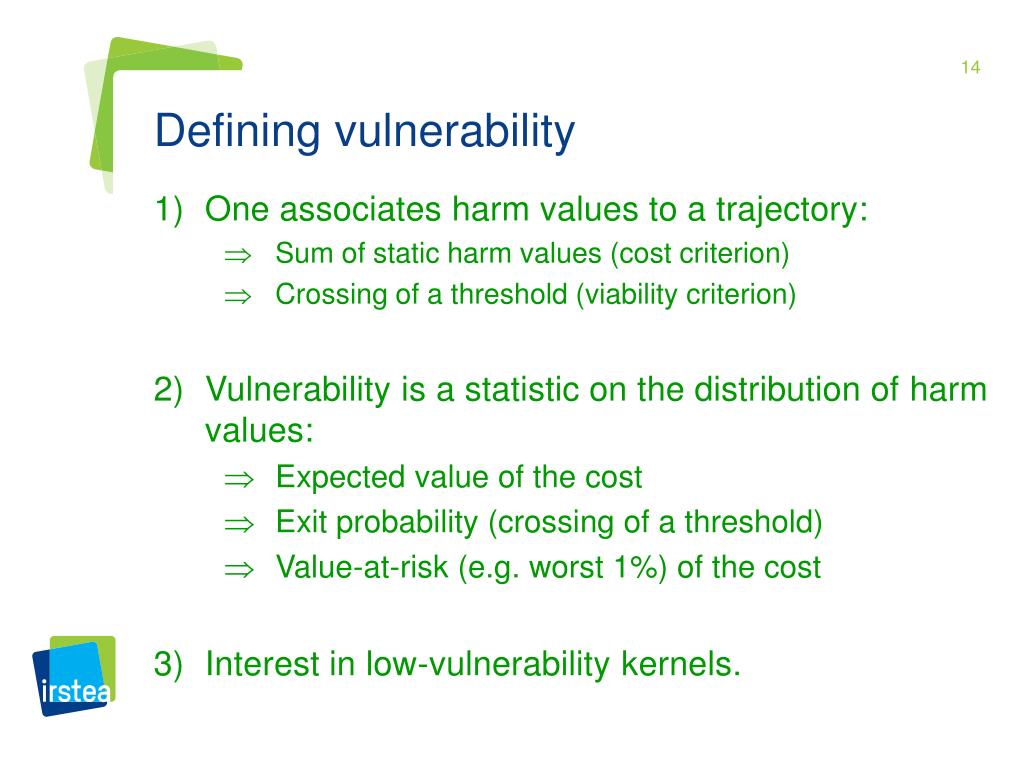 14

Defining vulnerability

1) One associates harm values to a trajectory:

$\Rightarrow$ Sum of static harm values (cost criterion)

$\Rightarrow$ Crossing of a threshold (viability criterion)

2) Vulnerability is a statistic on the distribution of harm values:

$\Rightarrow$ Expected value of the cost

$\Rightarrow$ Exit probability (crossing of a threshold)

$\Rightarrow$ Value-at-risk (e.g. worst 1%) of the cost

3) Interest in low-vulnerability kernels.

irstea